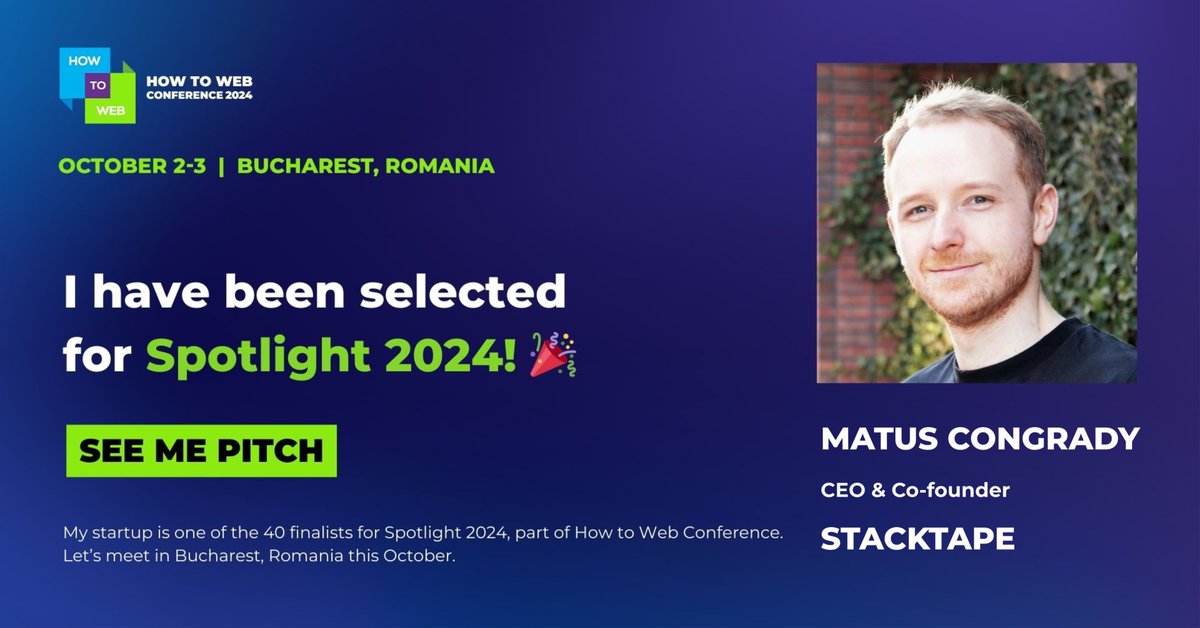 HOW TO WEB

HOW TO WEB
CONFERENCE 2024

OCTOBER 2-3 | BUCHAREST, ROMANIA

I have been selected for Spotlight 2024! 🎉

SEE ME PITCH

My startup is one of the 40 finalists for Spotlight 2024, part of How to Web Conference. Let's meet in Bucharest, Romania this October.

MATUS CONGRADY

CEO & Co-founder

STACKTAPE